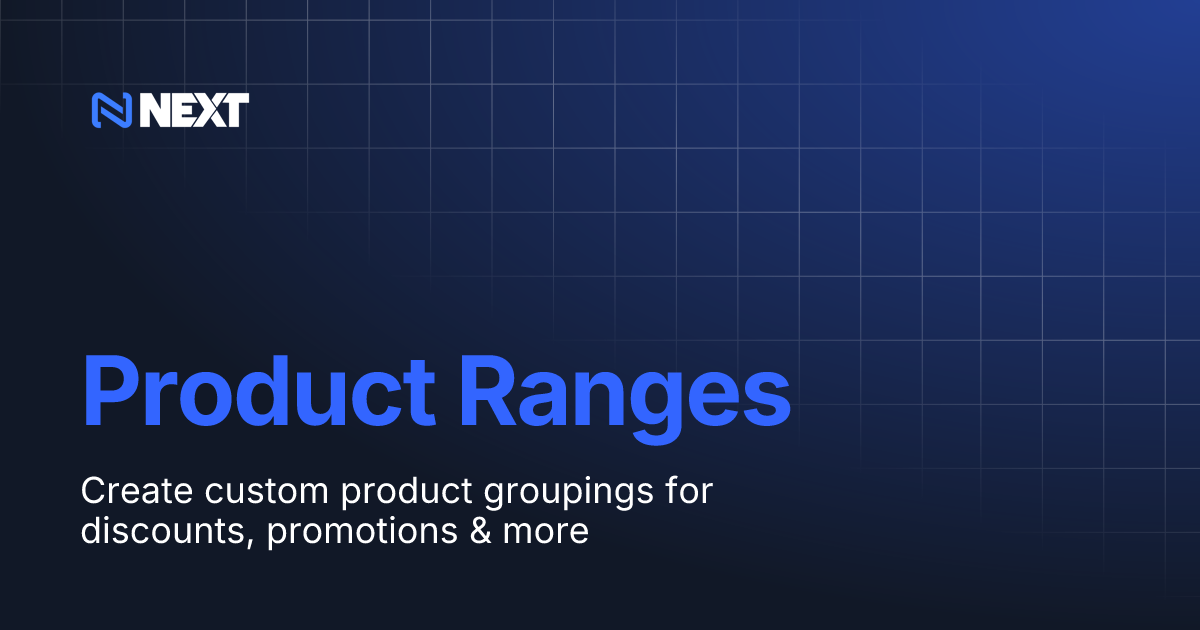 NEXT

Product Ranges

Create custom product groupings for discounts, promotions & more